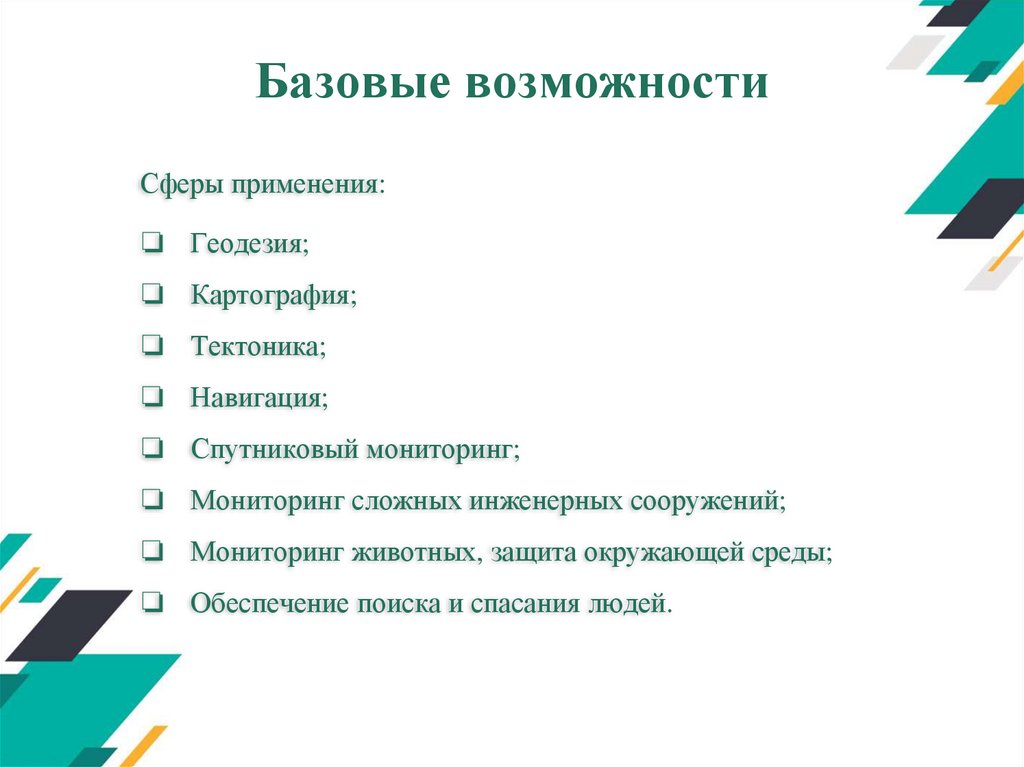 Базовые возможности

Сферы применения:

❑ Геодезия;

❑ Картография;

❑ Тектоника;

❑ Навигация;

❑ Спутниковый мониторинг;

❑ Мониторинг сложных инженерных сооружений;

❑ Мониторинг животных, защита окружающей среды;

❑ Обеспечение поиска и спасания людей.